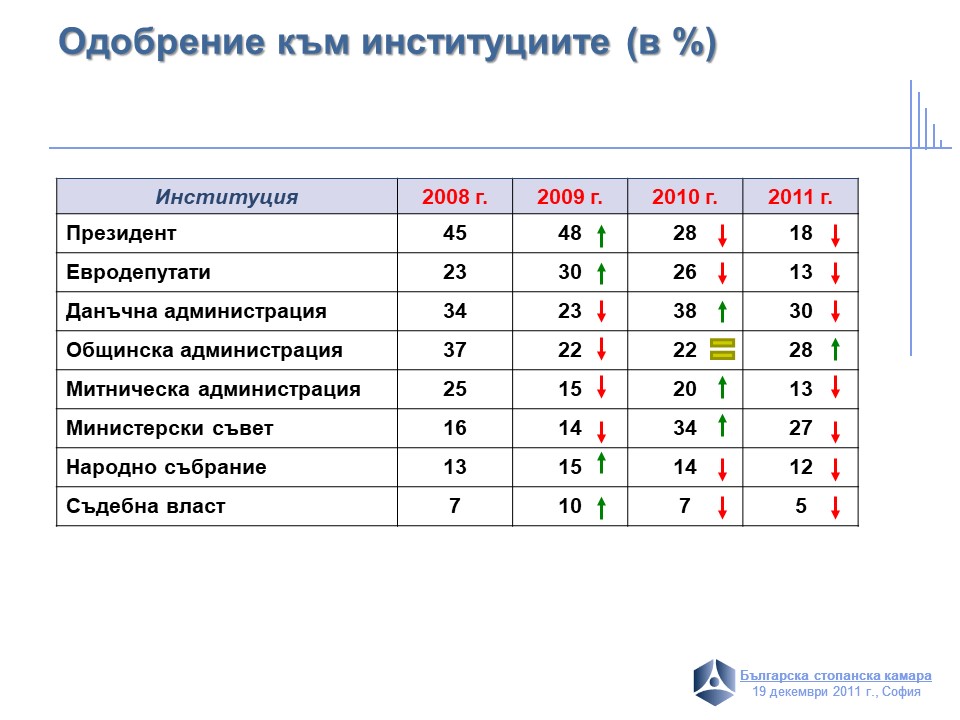 Одобрение към институциите (в %)

| Институция | 2008 г. | 2009 г. | 2010 г. | 2011 г. |
|---|---|---|---|---|
| Президент | 45 | 48 | 28 | 18 |
| Евродепутати | 23 | 30 | 26 | 13 |
| Данъчна администрация | 34 | 23 | 38 | 30 |
| Общинска администрация | 37 | 22 | 22 | 28 |
| Митническа администрация | 25 | 15 | 20 | 13 |
| Министерски съвет | 16 | 14 | 34 | 27 |
| Народно събрание | 13 | 15 | 14 | 12 |
| Съдебна власт | 7 | 10 | 7 | 5 |

Българска стопанска камара
19 декември 2011 г., София